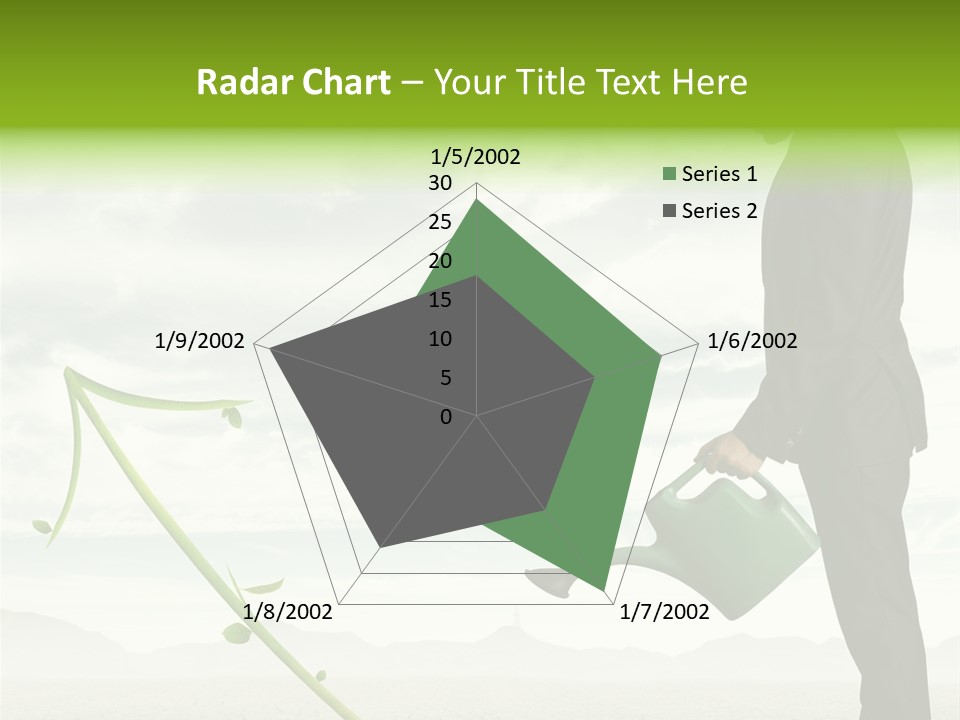 Radar Chart – Your Title Text Here

1/5/2002
30
25
20
15
10
5
0
1/6/2002
1/7/2002
1/8/2002
1/9/2002

Series 1
Series 2